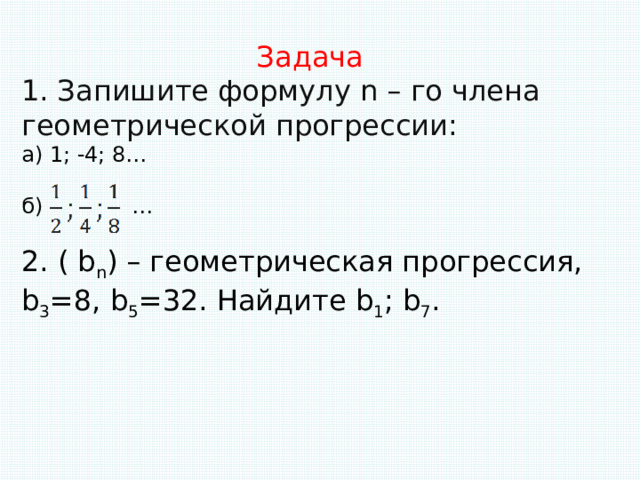 Задача

1. Запишите формулу n – го члена геометрической прогрессии:

а) 1; -4; 8…

б) $\frac{1}{2}; \frac{1}{4}; \frac{1}{8}$ …

2. ( $b_n$) – геометрическая прогрессия, $b_3$=8, $b_5$=32. Найдите $b_1$; $b_7$.